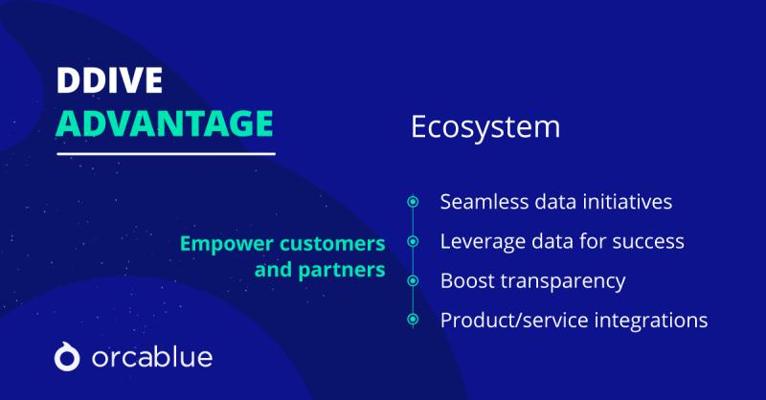 DDIVE
ADVANTAGE

Ecosystem

Empower customers and partners

Seamless data initiatives
Leverage data for success
Boost transparency
Product/service integrations

orcablue